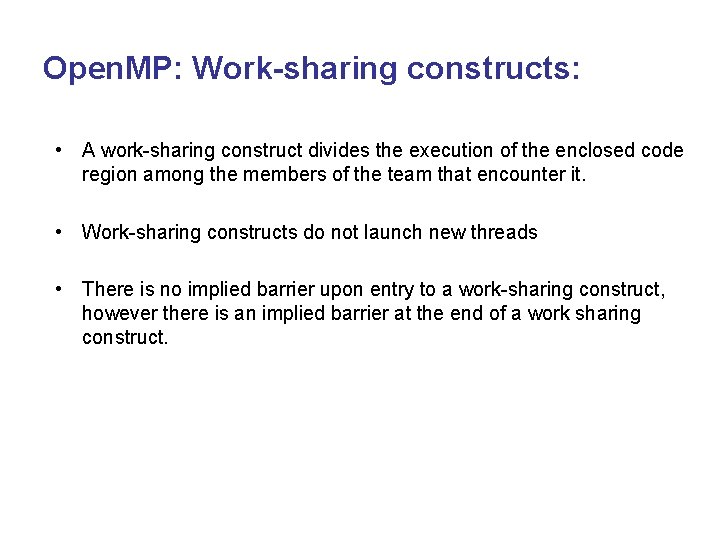 OpenMP: Work-sharing constructs:

• A work-sharing construct divides the execution of the enclosed code region among the members of the team that encounter it.

• Work-sharing constructs do not launch new threads

• There is no implied barrier upon entry to a work-sharing construct, however there is an implied barrier at the end of a work sharing construct.